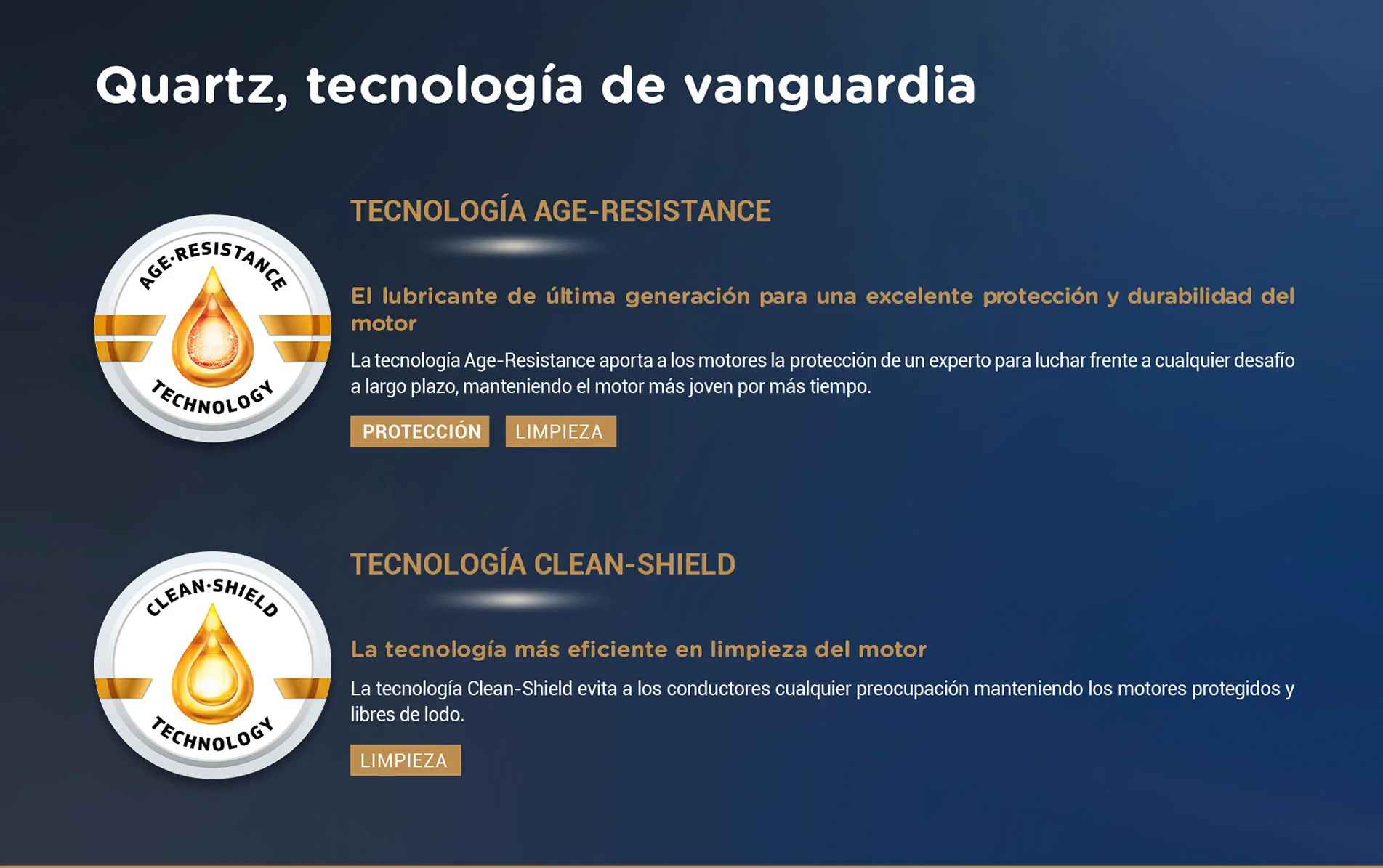 Quartz, tecnología de vanguardia

AGE·RESISTANCE TECHNOLOGY

TECNOLOGÍA AGE-RESISTANCE

El lubricante de última generación para una excelente protección y durabilidad del motor

La tecnología Age-Resistance aporta a los motores la protección de un experto para luchar frente a cualquier desafío a largo plazo, manteniendo el motor más joven por más tiempo.

PROTECCIÓN LIMPIEZA

CLEAN·SHIELD TECHNOLOGY

TECNOLOGÍA CLEAN-SHIELD

La tecnología más eficiente en limpieza del motor

La tecnología Clean-Shield evita a los conductores cualquier preocupación manteniendo los motores protegidos y libres de lodo.

LIMPIEZA